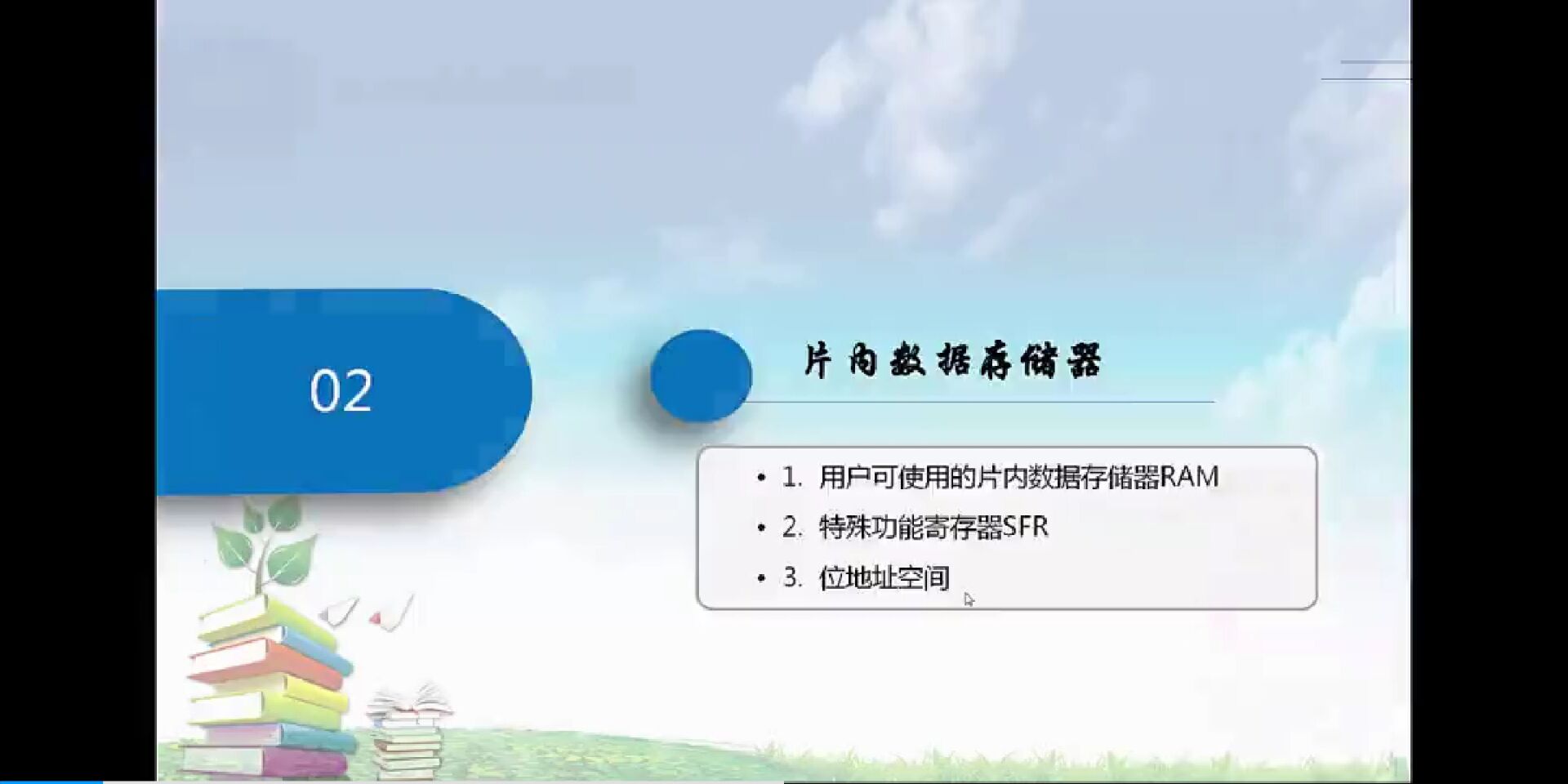 02

片内数据存储器

• 1. 用户可使用的片内数据存储器RAM
• 2. 特殊功能寄存器SFR
• 3. 位地址空间